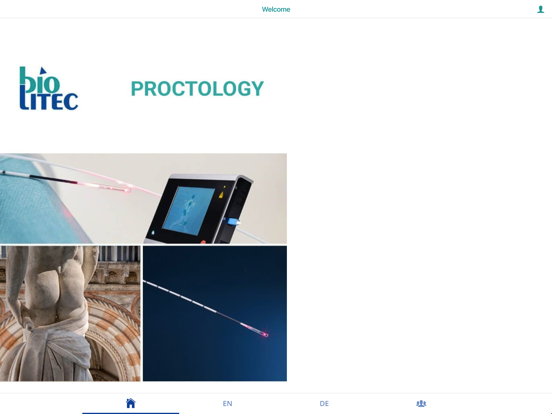 Welcome

bio LITEC

PROCTOLOGY

EN

DE